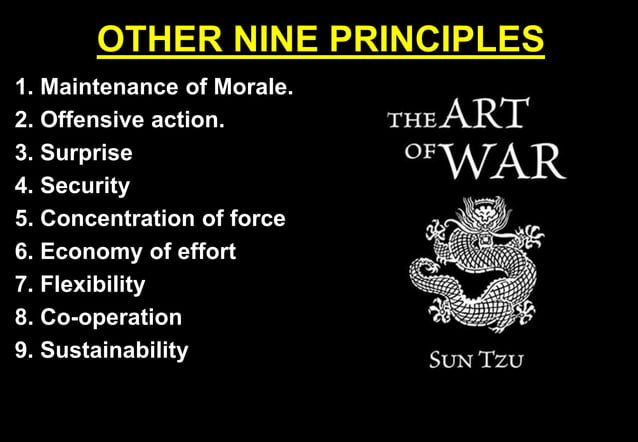 OTHER NINE PRINCIPLES

1. Maintenance of Morale.
2. Offensive action.
3. Surprise
4. Security
5. Concentration of force
6. Economy of effort
7. Flexibility
8. Co-operation
9. Sustainability

THE ART OF WAR

SUN TZU